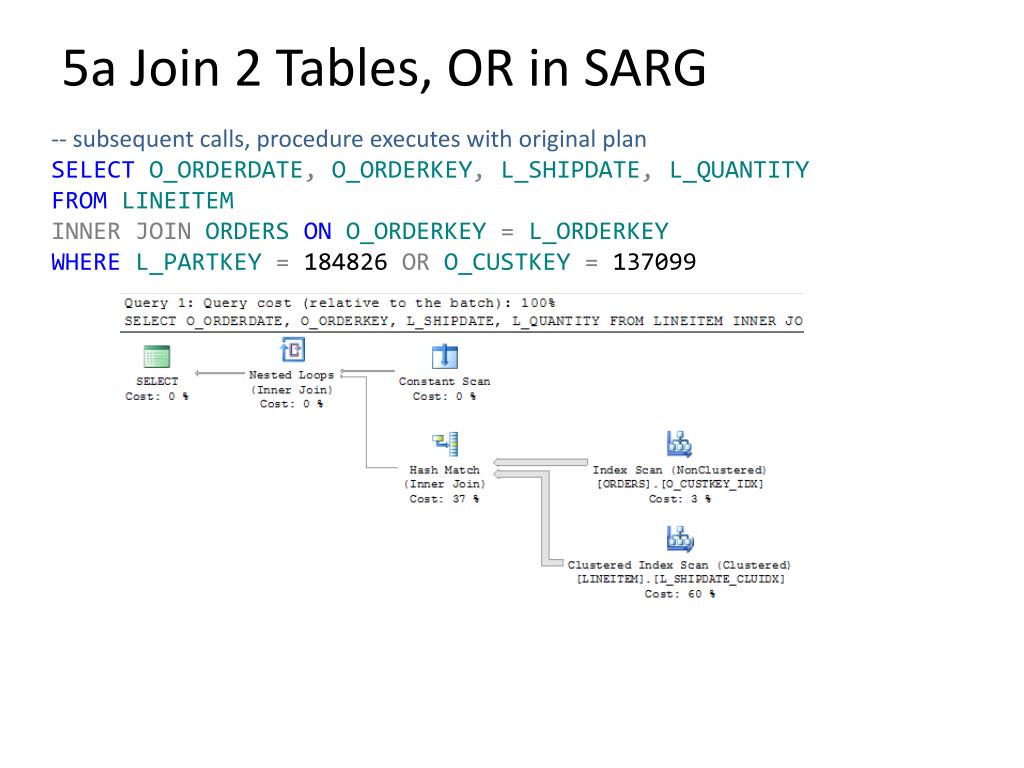 5a Join 2 Tables, OR in SARG

-- subsequent calls, procedure executes with original plan
SELECT O_ORDERDATE, O_ORDERKEY, L_SHIPDATE, L_QUANTITY
FROM LINEITEM
INNER JOIN ORDERS ON O_ORDERKEY = L_ORDERKEY
WHERE L_PARTKEY = 184826 OR O_CUSTKEY = 137099

Query 1: Query cost (relative to the batch): 100%
SELECT O_ORDERDATE, O_ORDERKEY, L_SHIPDATE, L_QUANTITY FROM LINEITEM INNER JO

SELECT
Cost: 0 %

Nested Loops
(Inner Join)
Cost: 0 %

Constant Scan
Cost: 0 %

Hash Match
(Inner Join)
Cost: 37 %

Index Scan (NonClustered)
[ORDERS].[O_CUSTKEY_IDX]
Cost: 3 %

Clustered Index Scan (Clustered)
[LINEITEM].[L_SHIPDATE_CLUIDX]
Cost: 60 %